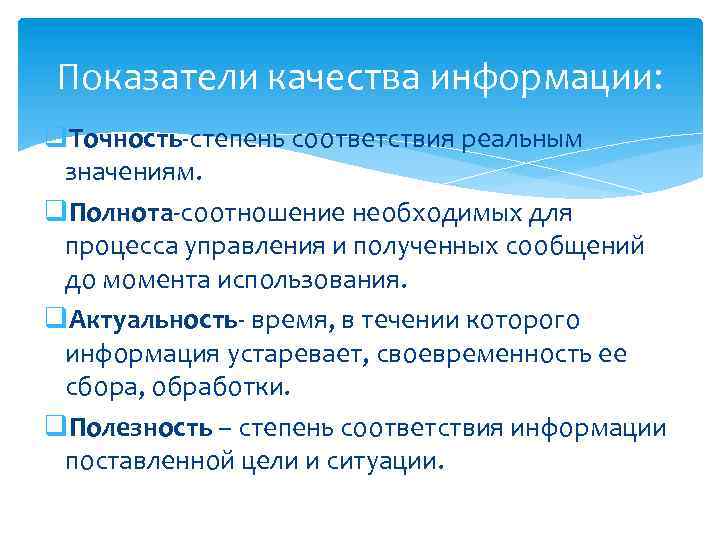 Показатели качества информации:

Точность-степень соответствия реальным значениям.

Полнота-соотношение необходимых для процесса управления и полученных сообщений до момента использования.

Актуальность- время, в течении которого информация устаревает, своевременность ее сбора, обработки.

Полезность – степень соответствия информации поставленной цели и ситуации.